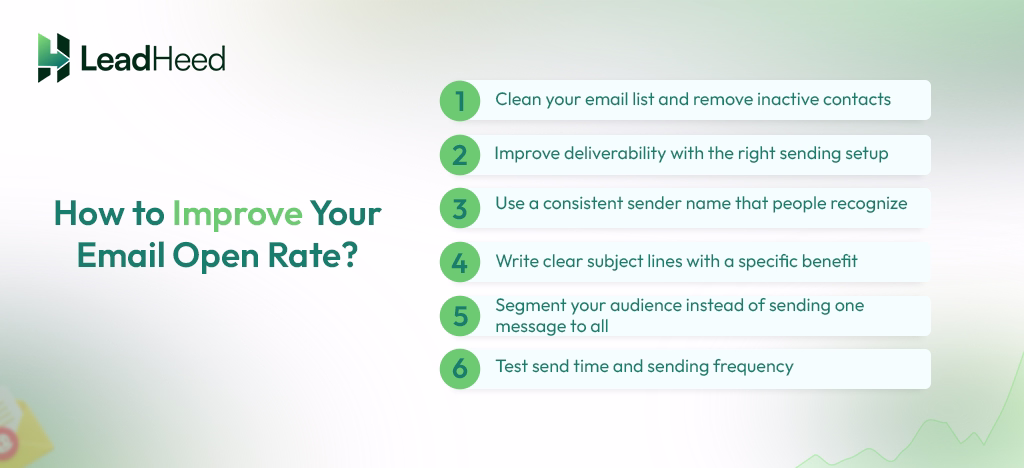 LeadHeed

How to Improve Your Email Open Rate?

1 Clean your email list and remove inactive contacts

2 Improve deliverability with the right sending setup

3 Use a consistent sender name that people recognize

4 Write clear subject lines with a specific benefit

5 Segment your audience instead of sending one message to all

6 Test send time and sending frequency